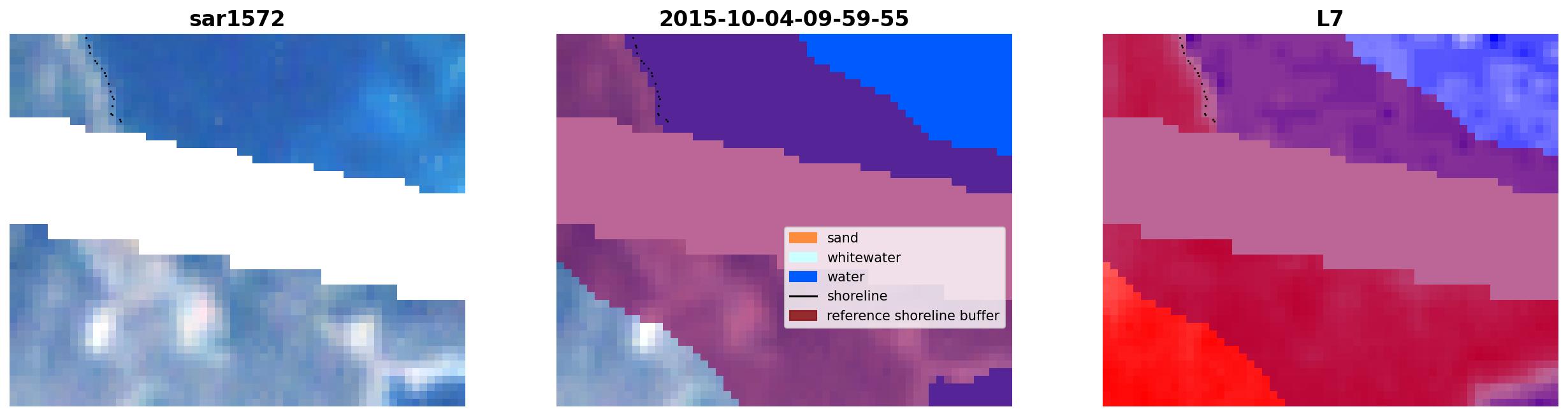 sar1572

2015-10-04-09-59-55

sand
whitewater
water
shoreline
reference shoreline buffer

L7